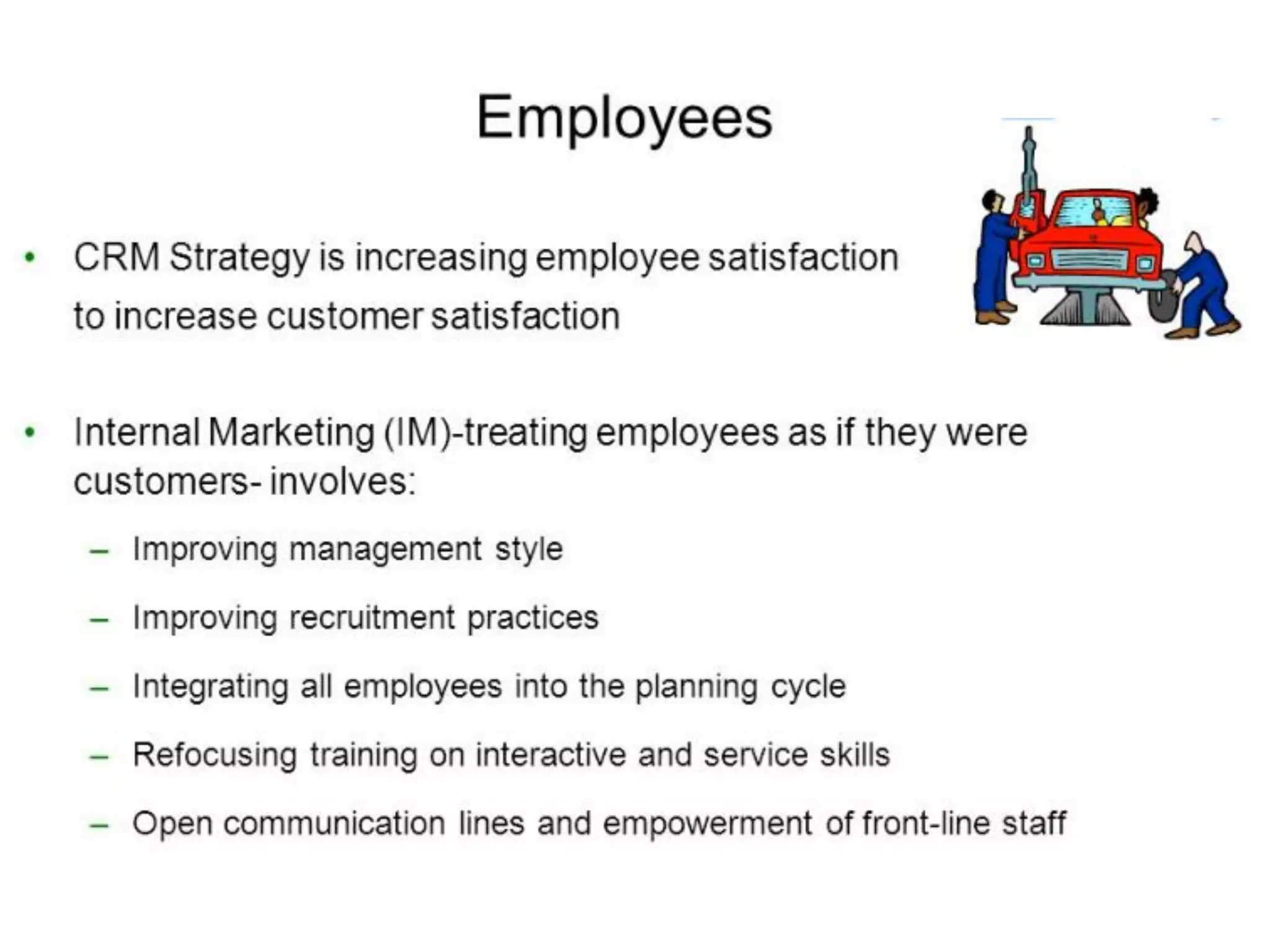 Employees

• CRM Strategy is increasing employee satisfaction to increase customer satisfaction

• Internal Marketing (IM)-treating employees as if they were customers- involves:

– Improving management style

– Improving recruitment practices

– Integrating all employees into the planning cycle

– Refocusing training on interactive and service skills

– Open communication lines and empowerment of front-line staff